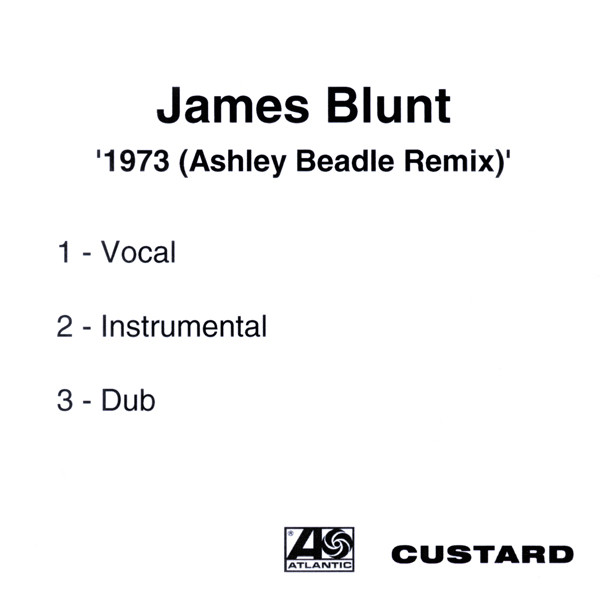 James Blunt

'1973 (Ashley Beadle Remix)'

1 - Vocal

2 - Instrumental

3 - Dub

® ATLANTIC

CUSTARD